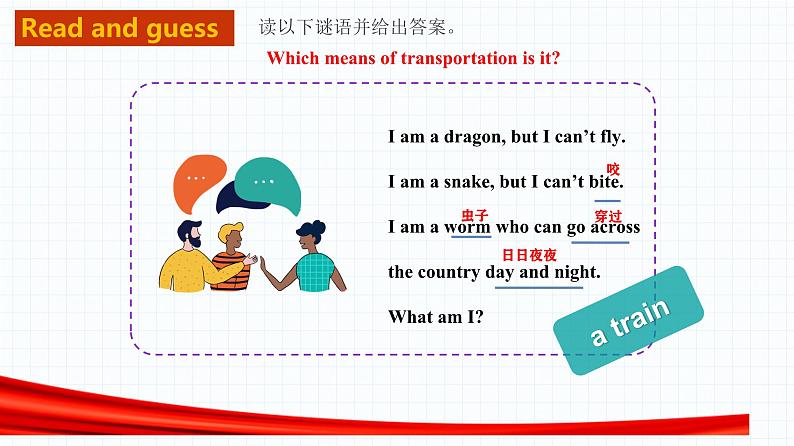 Read and guess 读以下谜语并给出答案。

Which means of transportation is it?

I am a dragon, but I can't fly.

咬
I am a snake, but I can't bite.

虫子 穿过
I am a worm who can go across

日日夜夜
the country day and night.

What am I?

a train